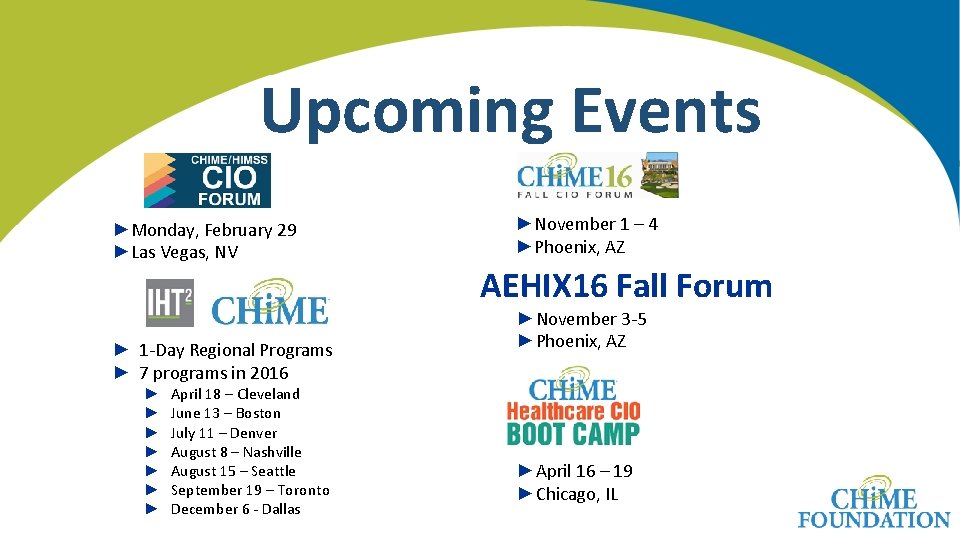 Upcoming Events

CHIME/HIMSS CIO FORUM

►Monday, February 29
►Las Vegas, NV

IHT² CHIME

► 1-Day Regional Programs
► 7 programs in 2016
► April 18 – Cleveland
► June 13 – Boston
► July 11 – Denver
► August 8 – Nashville
► August 15 – Seattle
► September 19 – Toronto
► December 6 - Dallas

CHIME16 FALL CIO FORUM

►November 1 – 4
►Phoenix, AZ

AEHIX16 Fall Forum

►November 3-5
►Phoenix, AZ

CHIME Healthcare CIO BOOT CAMP

►April 16 – 19
►Chicago, IL

CHIME FOUNDATION